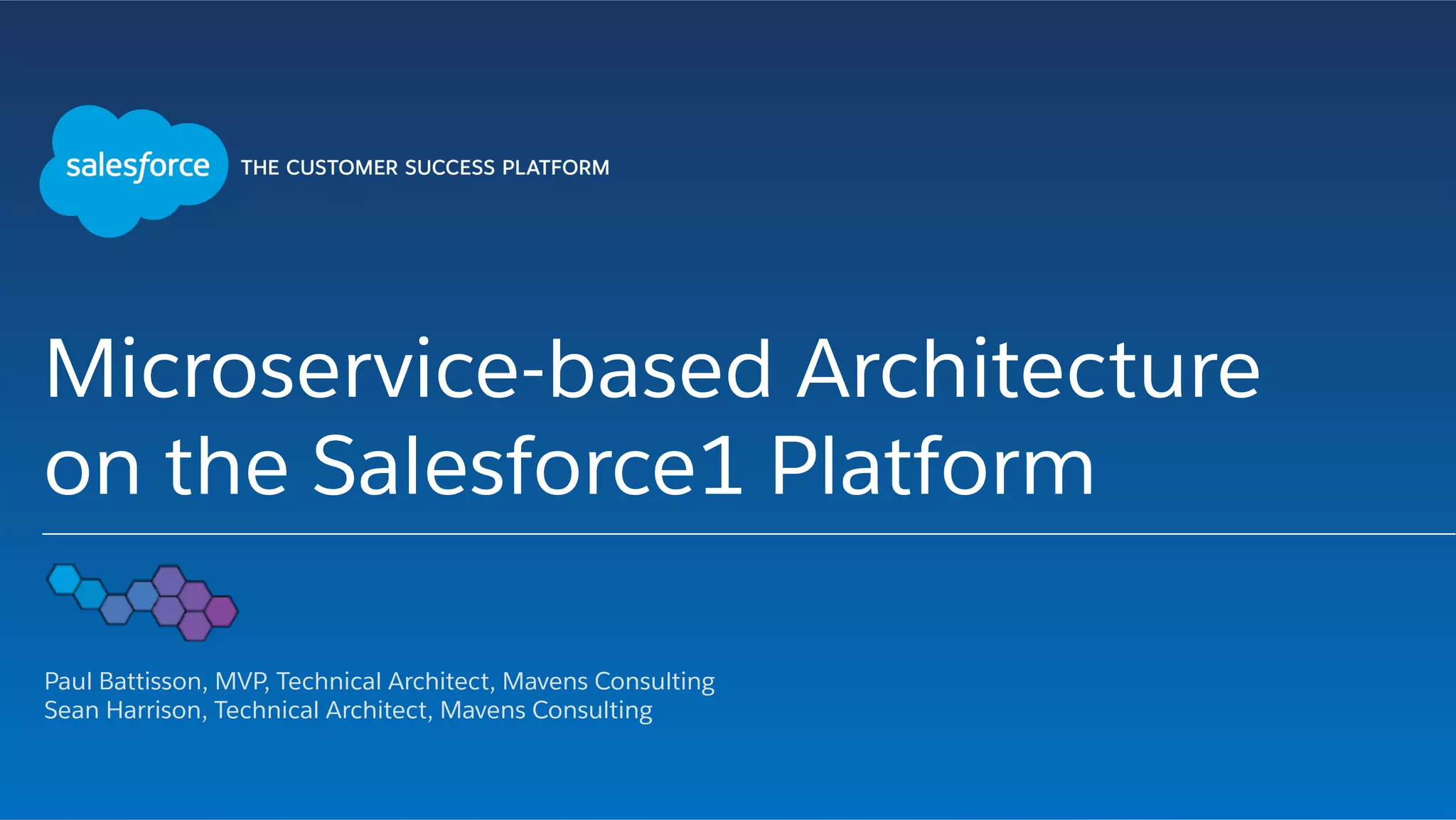 salesforce THE CUSTOMER SUCCESS PLATFORM

Microservice-based Architecture on the Salesforce1 Platform

Paul Battisson, MVP, Technical Architect, Mavens Consulting
Sean Harrison, Technical Architect, Mavens Consulting